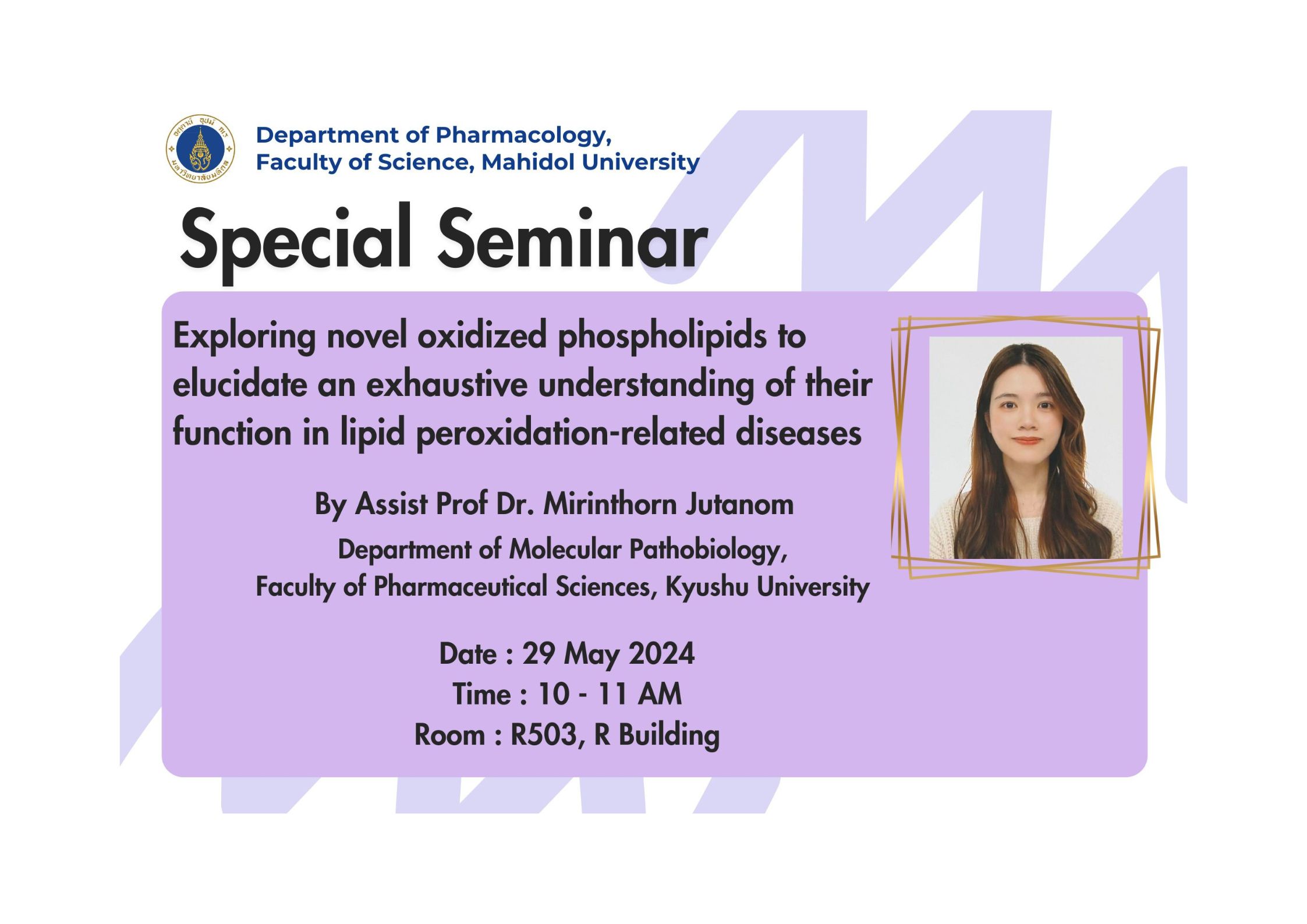 อตฺตานํ อุปมํ กเร
มหาวิทยาลัยมหิดล

Department of Pharmacology,
Faculty of Science, Mahidol University

Special Seminar

Exploring novel oxidized phospholipids to elucidate an exhaustive understanding of their function in lipid peroxidation-related diseases

By Assist Prof Dr. Mirinthorn Jutanom
Department of Molecular Pathobiology,
Faculty of Pharmaceutical Sciences, Kyushu University

Date : 29 May 2024
Time : 10 - 11 AM
Room : R503, R Building